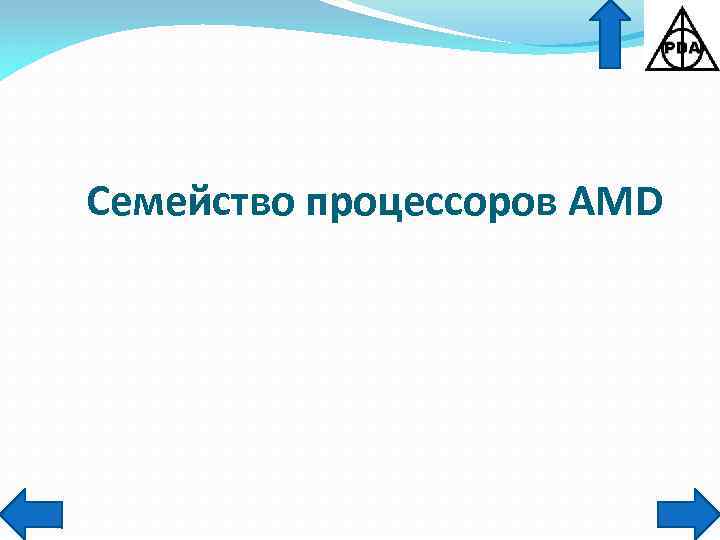 PDA

Семейство процессоров AMD